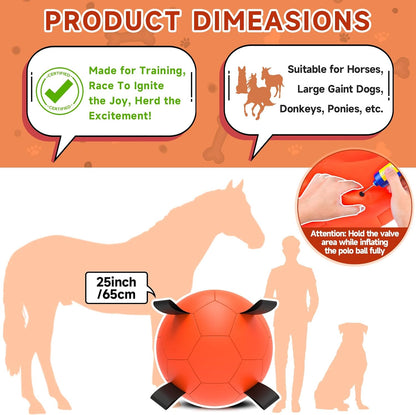 PRODUCT DIMEASIONS

CERTIFIED
CERTIFIED

Made for Training, Race To Ignite the Joy, Herd the Excitement!

Suitable for Horses, Large Gaint Dogs, Donkeys, Ponies, etc.

Attention: Hold the valve area while inflating the polo ball fully

25inch /65cm